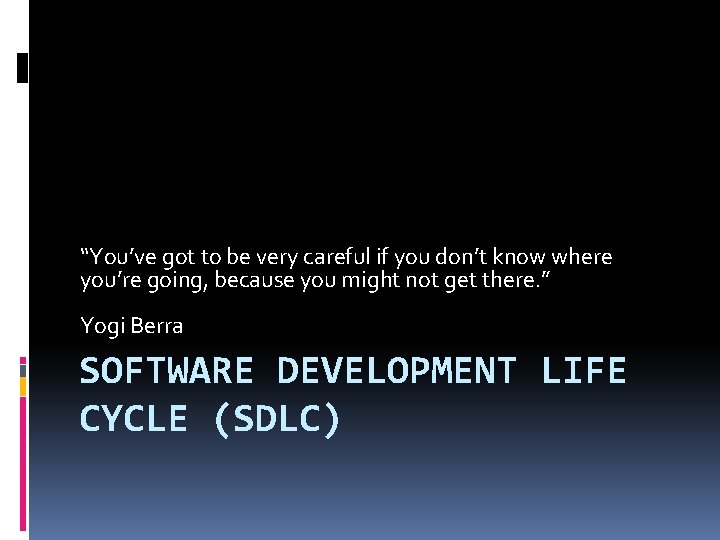 “You’ve got to be very careful if you don’t know where you’re going, because you might not get there.”

Yogi Berra

SOFTWARE DEVELOPMENT LIFE CYCLE (SDLC)